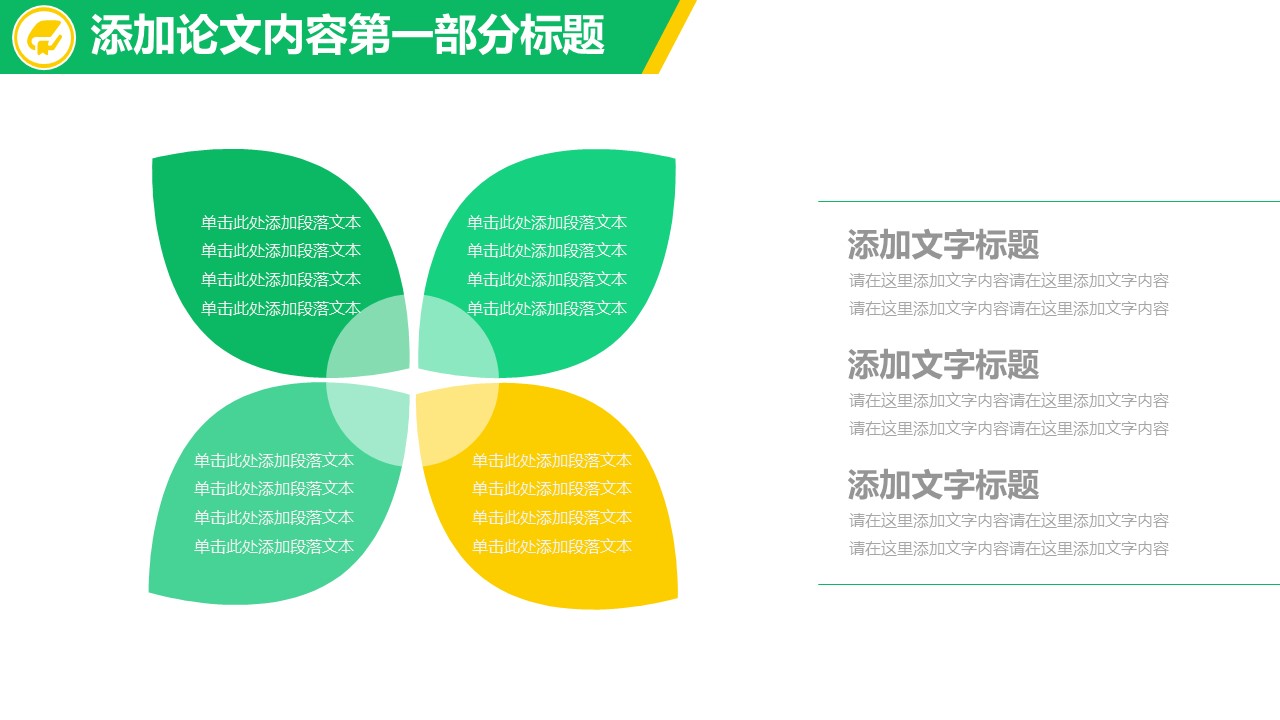 添加论文内容第一部分标题

单击此处添加段落文本
单击此处添加段落文本
单击此处添加段落文本
单击此处添加段落文本

单击此处添加段落文本
单击此处添加段落文本
单击此处添加段落文本
单击此处添加段落文本

单击此处添加段落文本
单击此处添加段落文本
单击此处添加段落文本
单击此处添加段落文本

单击此处添加段落文本
单击此处添加段落文本
单击此处添加段落文本
单击此处添加段落文本

添加文字标题
请在这里添加文字内容请在这里添加文字内容
请在这里添加文字内容请在这里添加文字内容

添加文字标题
请在这里添加文字内容请在这里添加文字内容
请在这里添加文字内容请在这里添加文字内容

添加文字标题
请在这里添加文字内容请在这里添加文字内容
请在这里添加文字内容请在这里添加文字内容